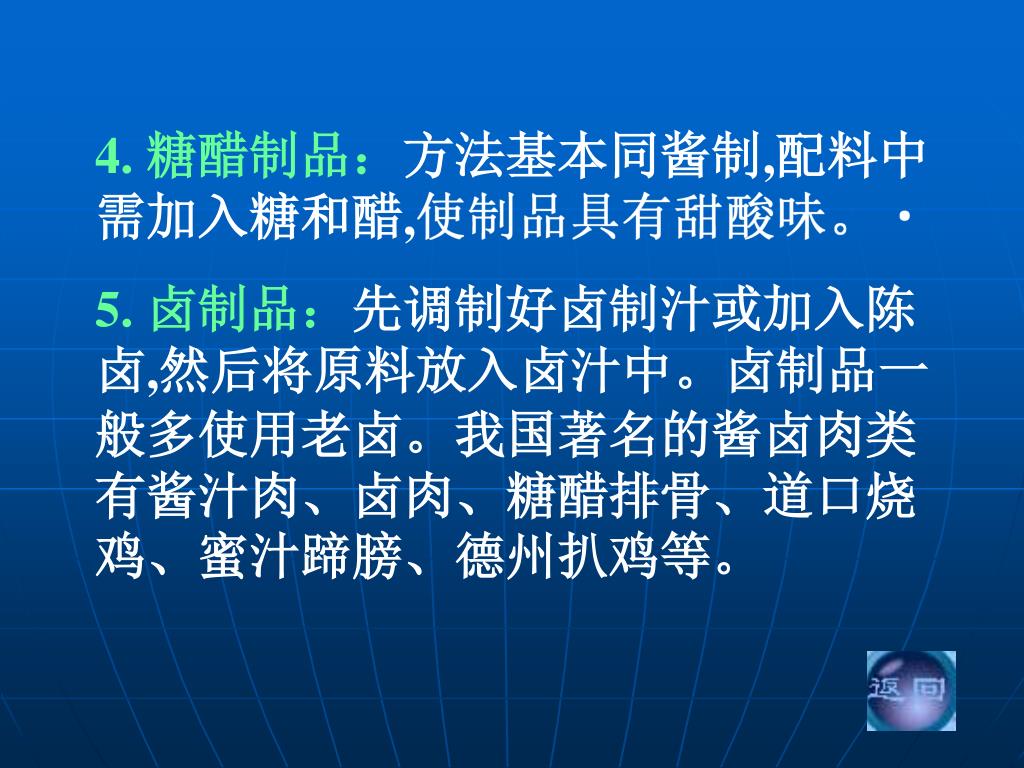 4. 糖醋制品：方法基本同酱制,配料中需加入糖和醋,使制品具有甜酸味。·

5. 卤制品：先调制好卤制汁或加入陈卤,然后将原料放入卤汁中。卤制品一般多使用老卤。我国著名的酱卤肉类有酱汁肉、卤肉、糖醋排骨、道口烧鸡、蜜汁蹄膀、德州扒鸡等。

返回